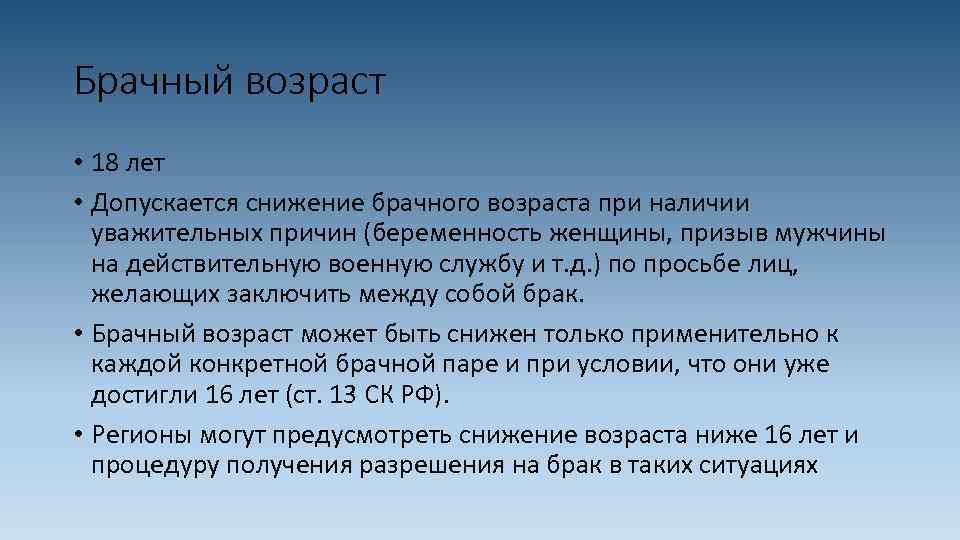 Брачный возраст

• 18 лет

• Допускается снижение брачного возраста при наличии уважительных причин (беременность женщины, призыв мужчины на действительную военную службу и т.д.) по просьбе лиц, желающих заключить между собой брак.

• Брачный возраст может быть снижен только применительно к каждой конкретной брачной паре и при условии, что они уже достигли 16 лет (ст. 13 СК РФ).

• Регионы могут предусмотреть снижение возраста ниже 16 лет и процедуру получения разрешения на брак в таких ситуациях